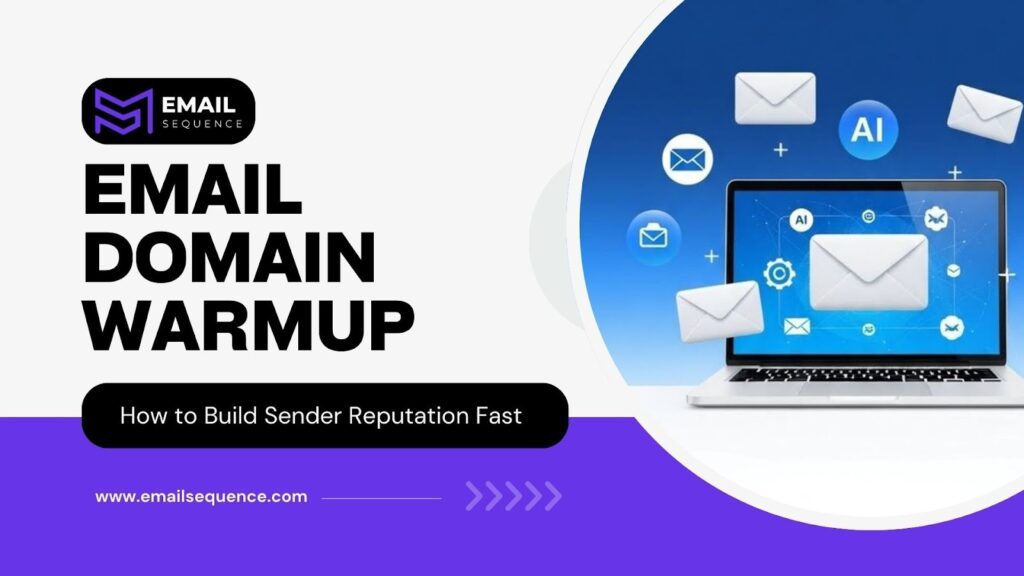 EMAIL SEQUENCE

EMAIL DOMAIN WARMUP

How to Build Sender Reputation Fast

www.emailsequence.com

AI

AI